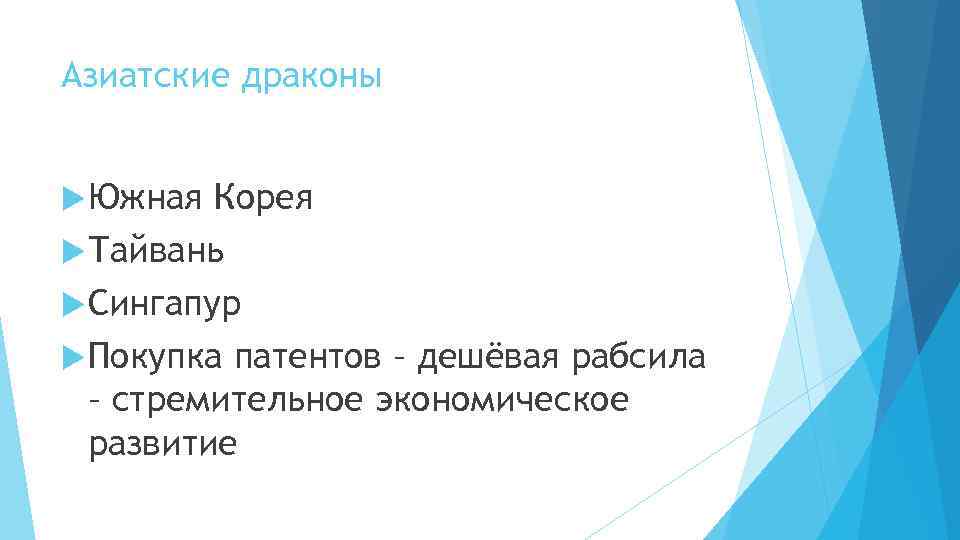 Азиатские драконы

Южная Корея

Тайвань

Сингапур

Покупка патентов – дешёвая рабсила – стремительное экономическое развитие